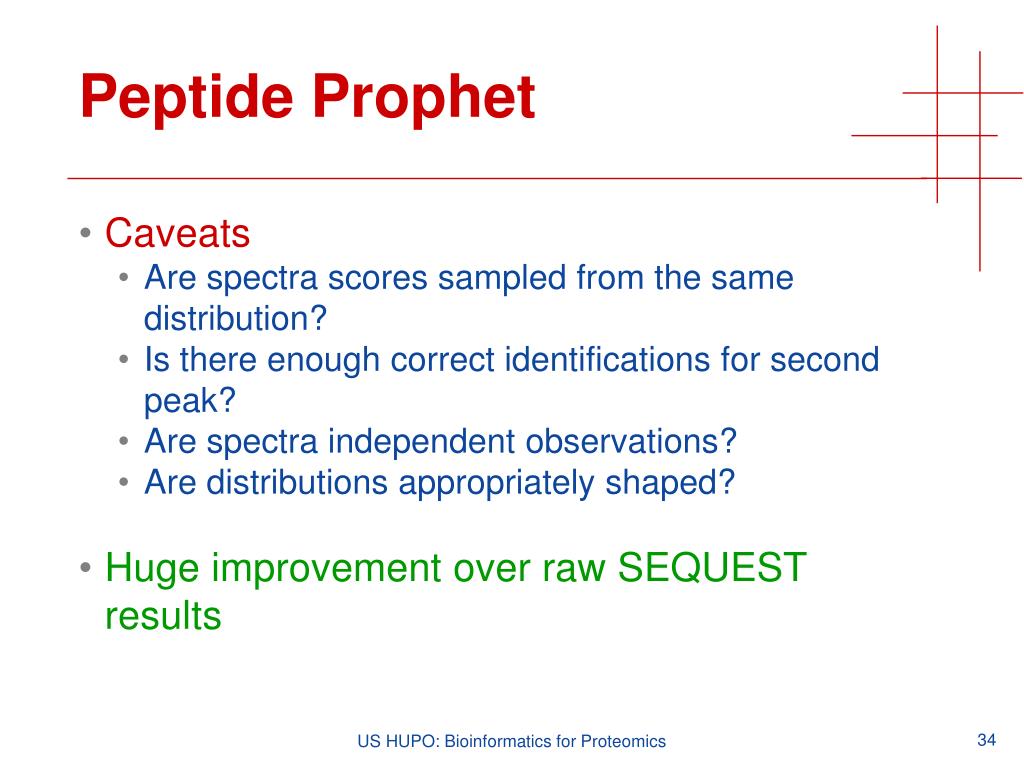 Peptide Prophet

• Caveats
  • Are spectra scores sampled from the same distribution?
  • Is there enough correct identifications for second peak?
  • Are spectra independent observations?
  • Are distributions appropriately shaped?

• Huge improvement over raw SEQUEST results

US HUPO: Bioinformatics for Proteomics

34